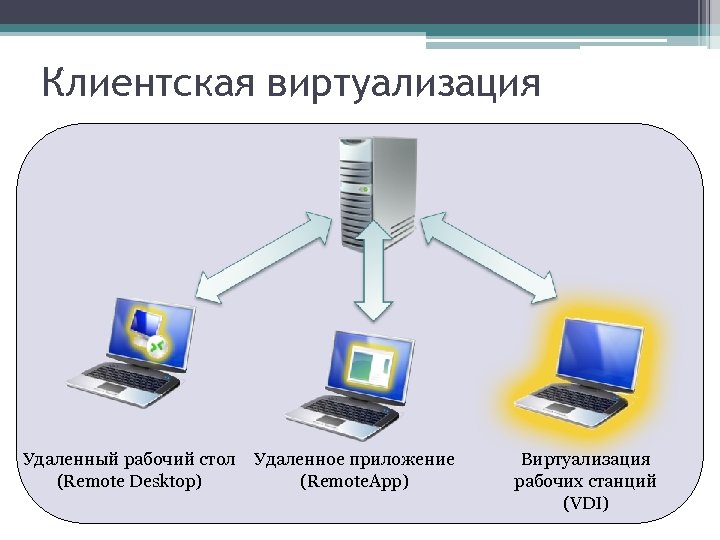 Клиентская виртуализация

Удаленный рабочий стол (Remote Desktop)

Удаленное приложение (RemoteApp)

Виртуализация рабочих станций (VDI)